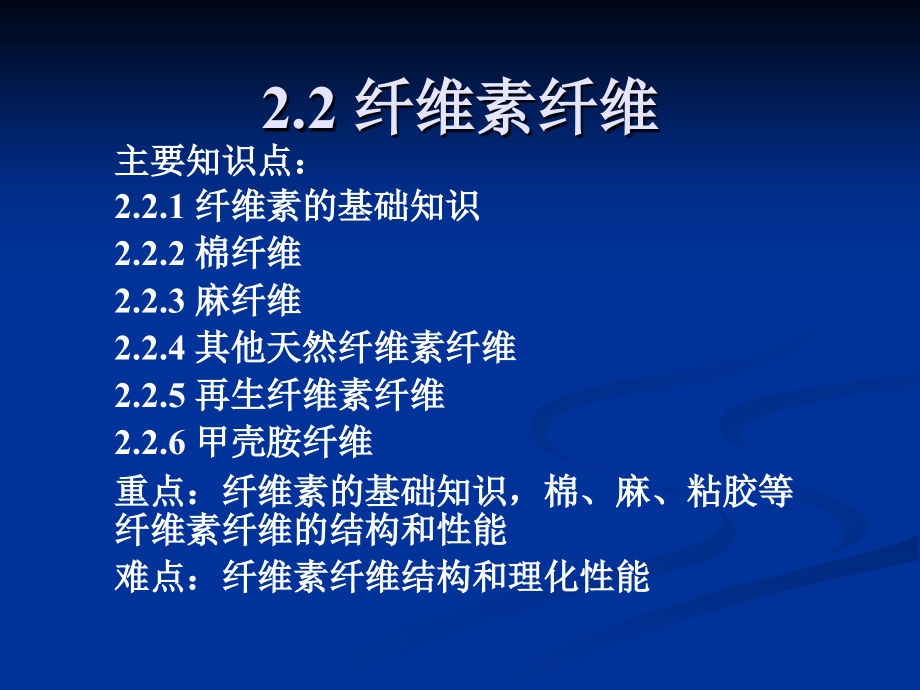 2.2 纤维素纤维

主要知识点：

2.2.1 纤维素的基础知识

2.2.2 棉纤维

2.2.3 麻纤维

2.2.4 其他天然纤维素纤维

2.2.5 再生纤维素纤维

2.2.6 甲壳胺纤维

重点：纤维素的基础知识，棉、麻、粘胶等纤维素纤维的结构和性能

难点：纤维素纤维结构和理化性能